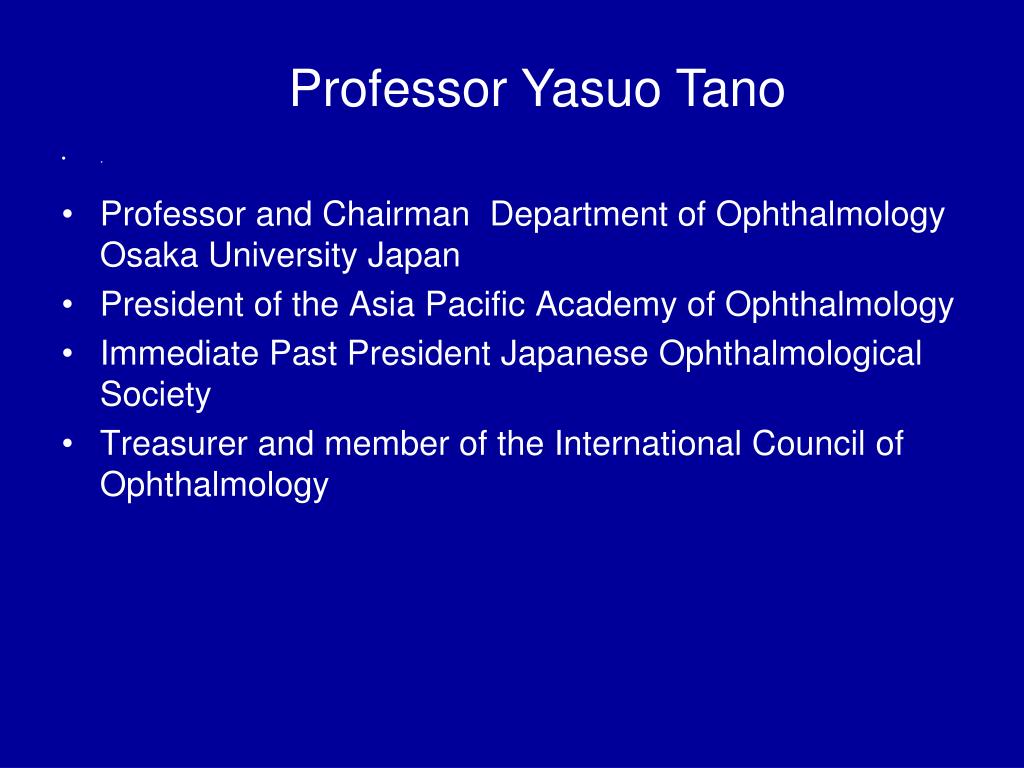 Professor Yasuo Tano

• .

• Professor and Chairman  Department of Ophthalmology Osaka University Japan
• President of the Asia Pacific Academy of Ophthalmology
• Immediate Past President Japanese Ophthalmological Society
• Treasurer and member of the International Council of Ophthalmology